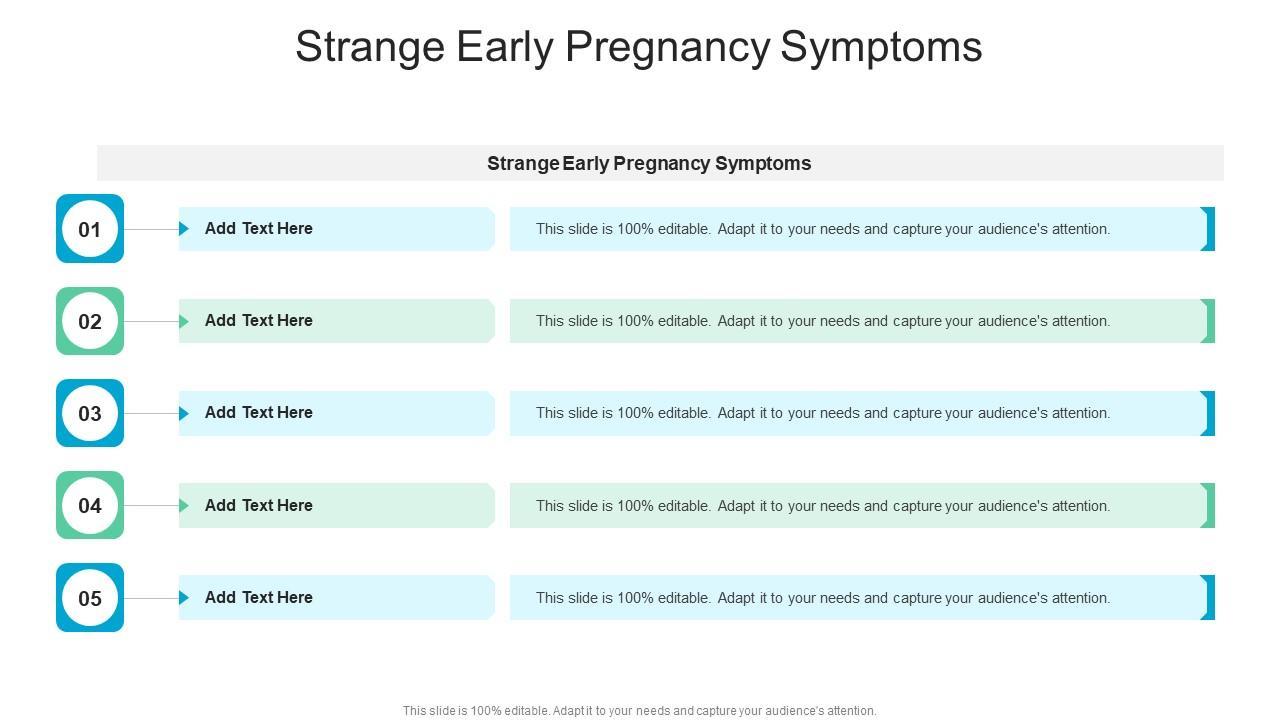 Strange Early Pregnancy Symptoms

Strange Early Pregnancy Symptoms

01 Add Text Here This slide is 100% editable. Adapt it to your needs and capture your audience's attention.

02 Add Text Here This slide is 100% editable. Adapt it to your needs and capture your audience's attention.

03 Add Text Here This slide is 100% editable. Adapt it to your needs and capture your audience's attention.

04 Add Text Here This slide is 100% editable. Adapt it to your needs and capture your audience's attention.

05 Add Text Here This slide is 100% editable. Adapt it to your needs and capture your audience's attention.

This slide is 100% editable. Adapt it to your needs and capture your audience's attention.